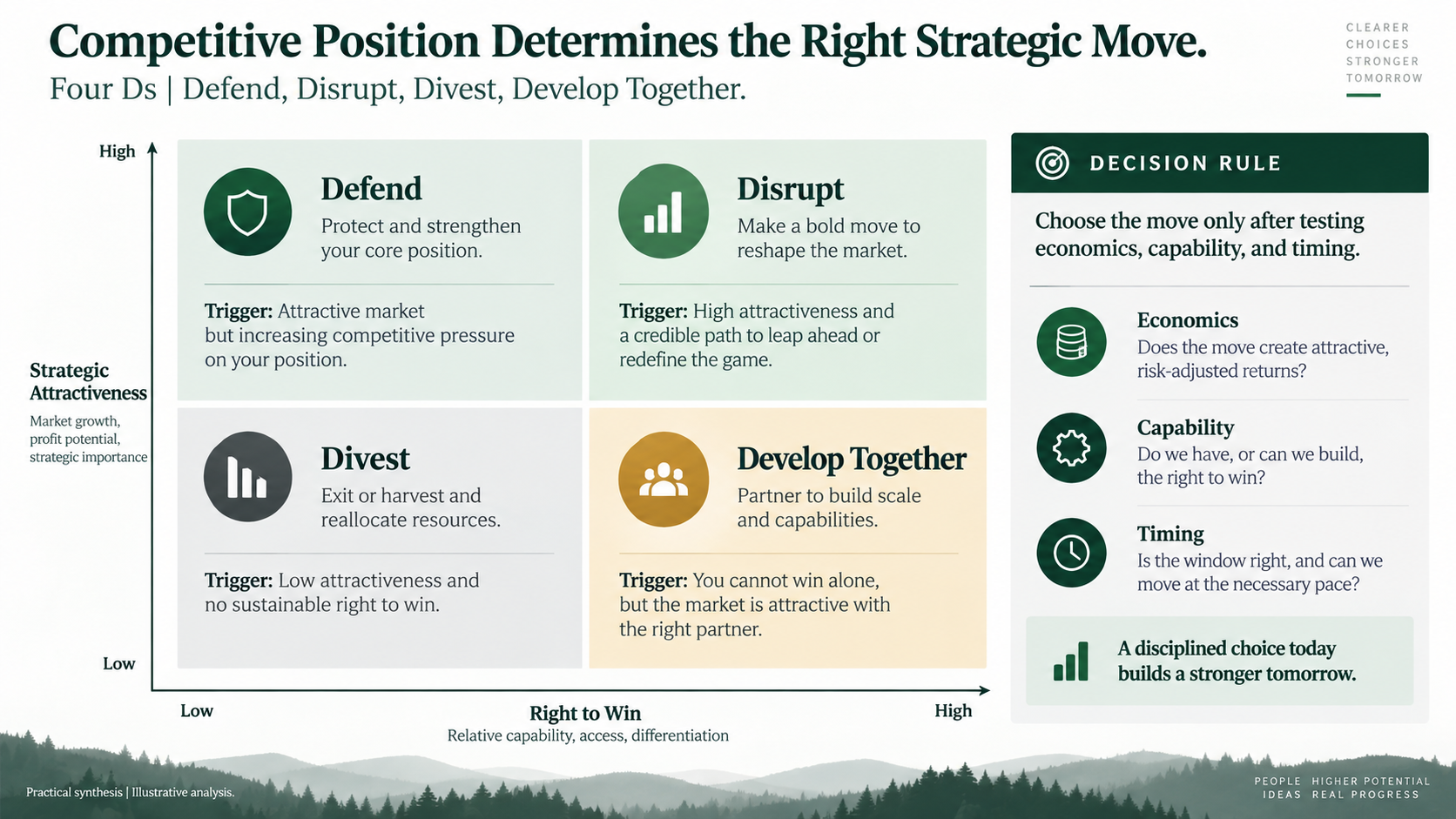 Competitive Position Determines the Right Strategic Move.
Four Ds | Defend, Disrupt, Divest, Develop Together.

CLEARER CHOICES STRONGER TOMORROW

High

Strategic Attractiveness
Market growth, profit potential, strategic importance

Low

Defend
Protect and strengthen your core position.

Trigger: Attractive market but increasing competitive pressure on your position.

Disrupt
Make a bold move to reshape the market.

Trigger: High attractiveness and a credible path to leap ahead or redefine the game.

Divest
Exit or harvest and reallocate resources.

Trigger: Low attractiveness and no sustainable right to win.

Develop Together
Partner to build scale and capabilities.

Trigger: You cannot win alone, but the market is attractive with the right partner.

Low
Right to Win
Relative capability, access, differentiation
High

DECISION RULE

Choose the move only after testing economics, capability, and timing.

Economics
Does the move create attractive, risk-adjusted returns?

Capability
Do we have, or can we build, the right to win?

Timing
Is the window right, and can we move at the necessary pace?

A disciplined choice today builds a stronger tomorrow.

Practical synthesis | Illustrative analysis.

PEOPLE HIGHER POTENTIAL
IDEAS REAL PROGRESS